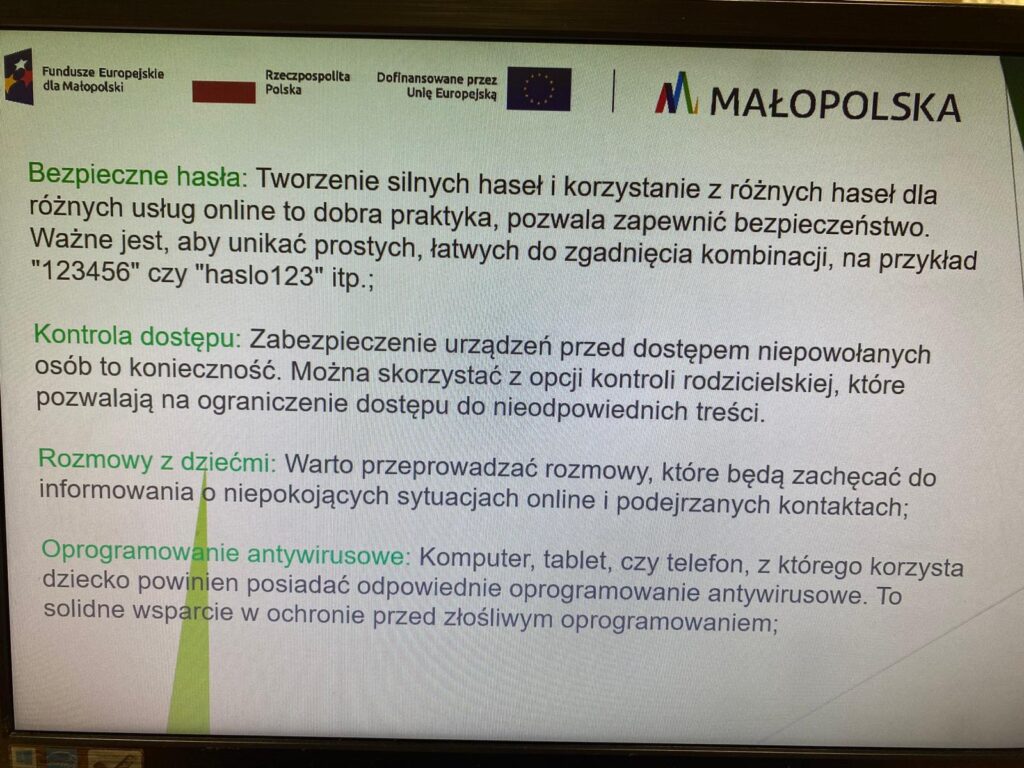 Fundusze Europejskie dla Małopolski

Rzeczpospolita Polska

Dofinansowane przez Unię Europejską

MAŁOPOLSKA

Bezpieczne hasła: Tworzenie silnych haseł i korzystanie z różnych haseł dla różnych usług online to dobra praktyka, pozwala zapewnić bezpieczeństwo. Ważne jest, aby unikać prostych, łatwych do zgadnięcia kombinacji, na przykład "123456" czy "haslo123" itp.;

Kontrola dostępu: Zabezpieczenie urządzeń przed dostępem niepowołanych osób to konieczność. Można skorzystać z opcji kontroli rodzicielskiej, które pozwalają na ograniczenie dostępu do nieodpowiednich treści.

Rozmowy z dziećmi: Warto przeprowadzać rozmowy, które będą zachęcać do informowania o niepokojących sytuacjach online i podejrzanych kontaktach;

Oprogramowanie antywirusowe: Komputer, tablet, czy telefon, z którego korzysta dziecko powinien posiadać odpowiednie oprogramowanie antywirusowe. To solidne wsparcie w ochronie przed złośliwym oprogramowaniem;